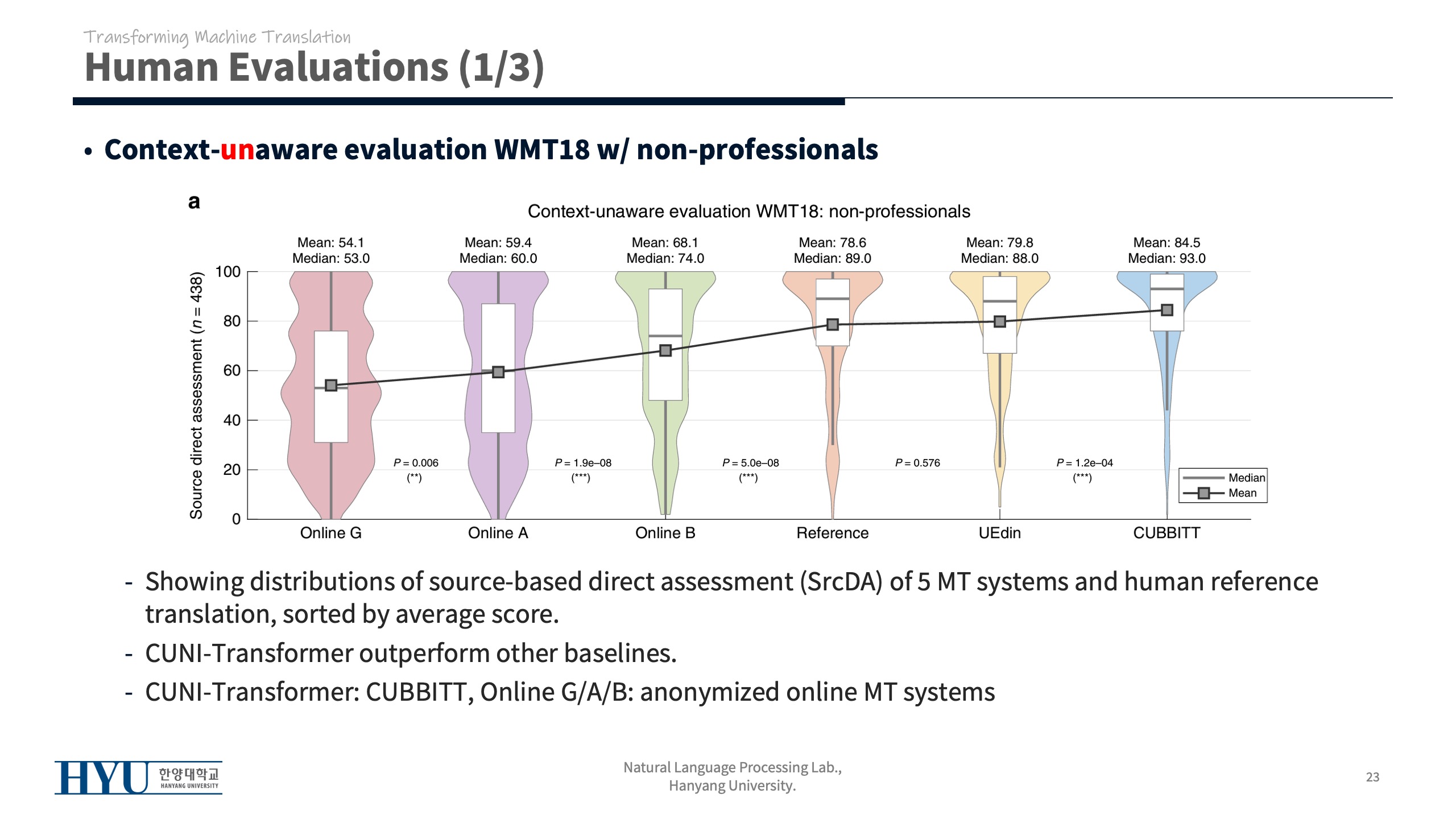 Transforming Machine Translation

Human Evaluations (1/3)

• Context-unaware evaluation WMT18 w/ non-professionals

a

Context-unaware evaluation WMT18: non-professionals

Mean: 54.1
Median: 53.0

Mean: 59.4
Median: 60.0

Mean: 68.1
Median: 74.0

Mean: 78.6
Median: 89.0

Mean: 79.8
Median: 88.0

Mean: 84.5
Median: 93.0

Source direct assessment ($n$ = 438)

100
80
60
40
20
0

$P$ = 0.006
(**)

$P$ = 1.9e–08
(***)

$P$ = 5.0e–08
(***)

$P$ = 0.576

$P$ = 1.2e–04
(***)

Median
Mean

Online G
Online A
Online B
Reference
UEdin
CUBBITT

- Showing distributions of source-based direct assessment (SrcDA) of 5 MT systems and human reference translation, sorted by average score.

- CUNI-Transformer outperform other baselines.

- CUNI-Transformer: CUBBITT, Online G/A/B: anonymized online MT systems

HYU 한양대학교 HANYANG UNIVERSITY

Natural Language Processing Lab.,
Hanyang University.

23